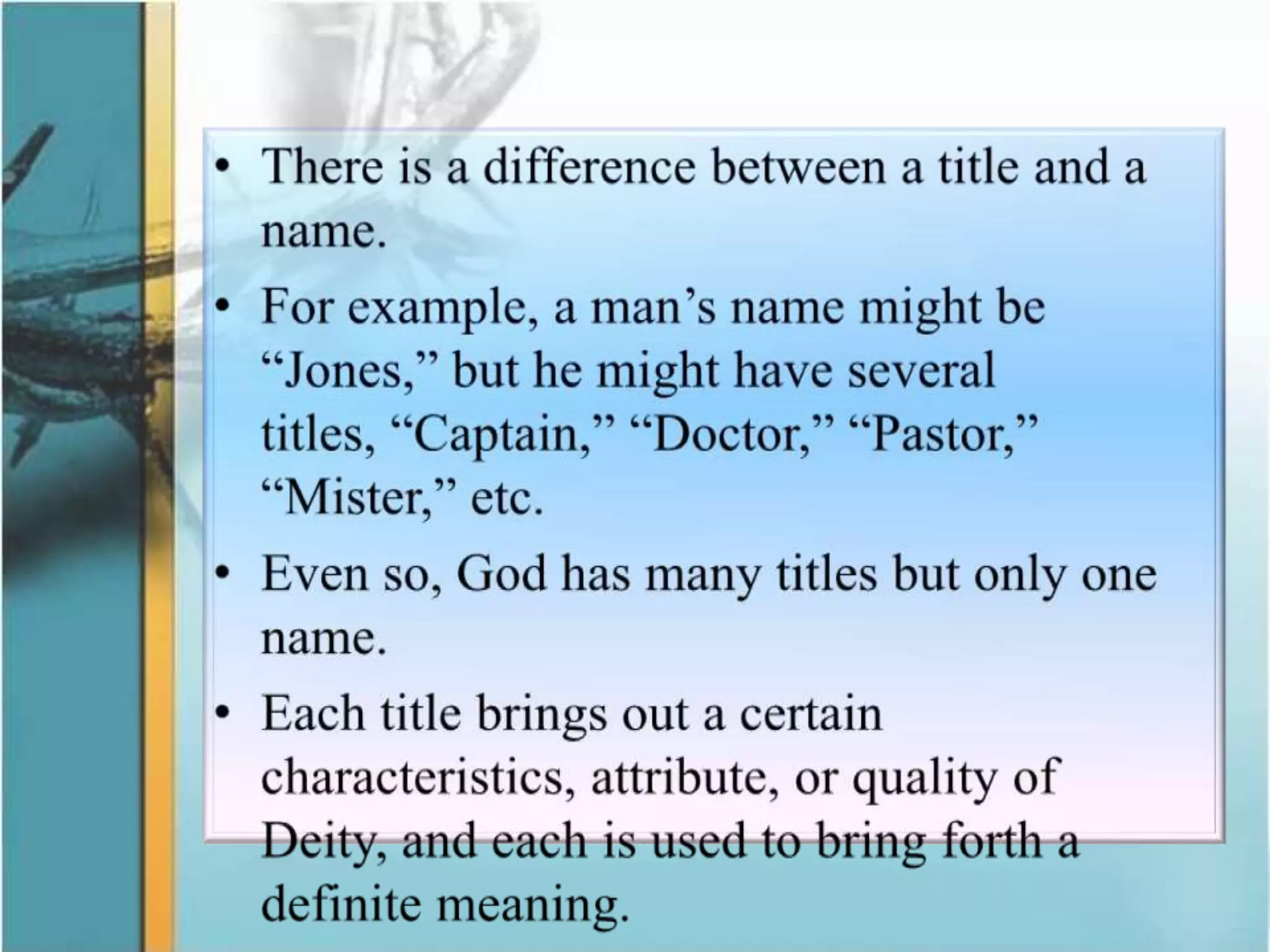 • There is a difference between a title and a name.

• For example, a man’s name might be “Jones,” but he might have several titles, “Captain,” “Doctor,” “Pastor,” “Mister,” etc.

• Even so, God has many titles but only one name.

• Each title brings out a certain characteristics, attribute, or quality of Deity, and each is used to bring forth a definite meaning.